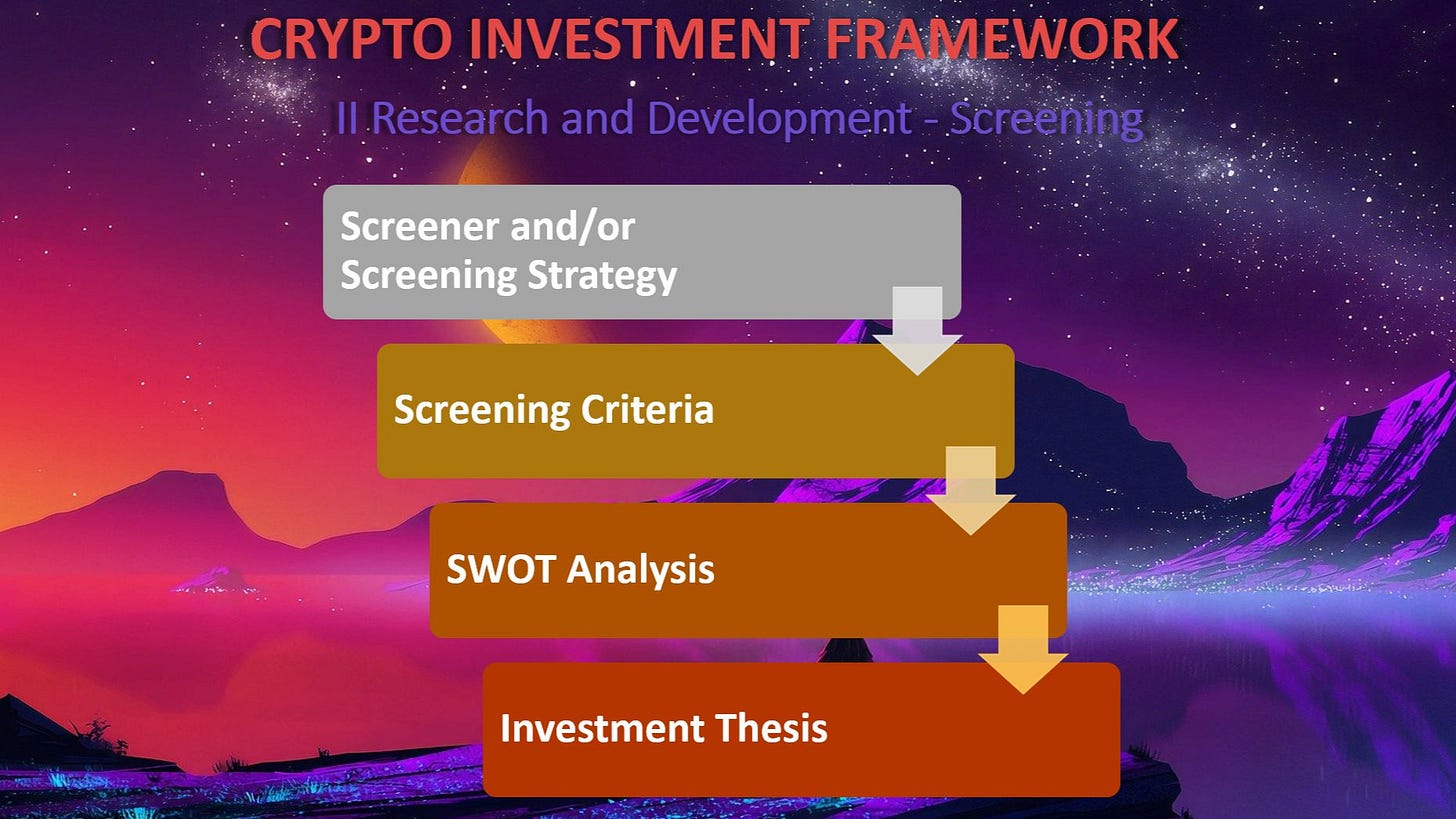 CRYPTO INVESTMENT FRAMEWORK

II Research and Development - Screening

Screener and/or Screening Strategy

Screening Criteria

SWOT Analysis

Investment Thesis